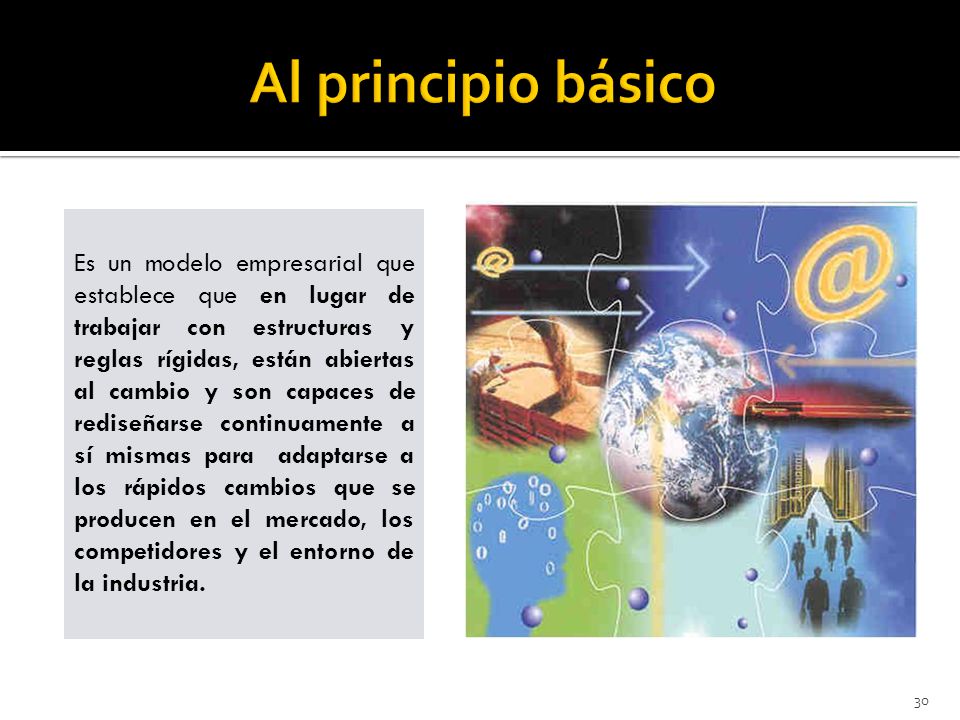 Al principio básico

Es un modelo empresarial que establece que en lugar de trabajar con estructuras y reglas rígidas, están abiertas al cambio y son capaces de rediseñarse continuamente a sí mismas para adaptarse a los rápidos cambios que se producen en el mercado, los competidores y el entorno de la industria.

30